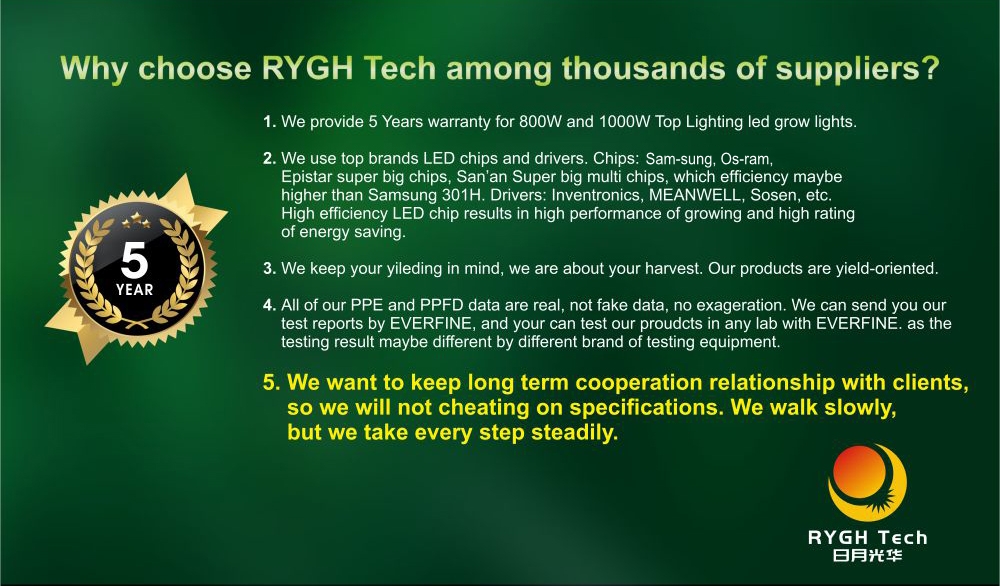 Why choose RYGH Tech among thousands of suppliers?

5 YEAR

1. We provide 5 Years warranty for 800W and 1000W Top Lighting led grow lights.

2. We use top brands LED chips and drivers. Chips: Sam-sung, Os-ram, Epistar super big chips, San'an Super big multi chips, which efficiency maybe higher than Samsung 301H. Drivers: Inventronics, MEANWELL, Sosen, etc. High efficiency LED chip results in high performance of growing and high rating of energy saving.

3. We keep your yileding in mind, we are about your harvest. Our products are yield-oriented.

4. All of our PPE and PPFD data are real, not fake data, no exageration. We can send you our test reports by EVERFINE, and your can test our proudcts in any lab with EVERFINE. as the testing result maybe different by different brand of testing equipment.

5. We want to keep long term cooperation relationship with clients, so we will not cheating on specifications. We walk slowly, but we take every step steadily.

RYGH Tech
日月光华